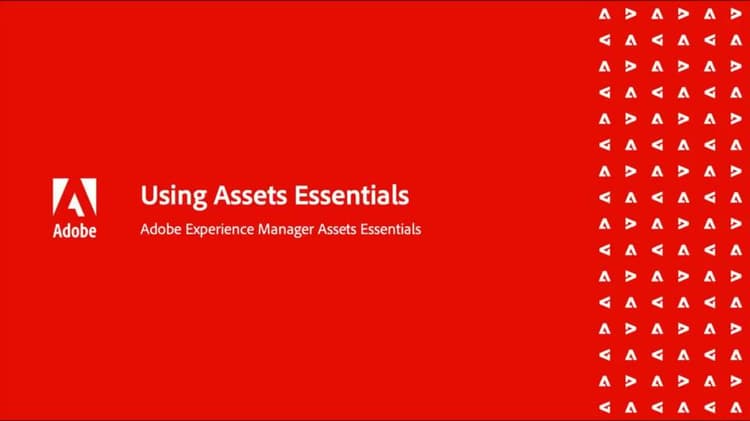 Adobe

Using Assets Essentials

Adobe Experience Manager Assets Essentials